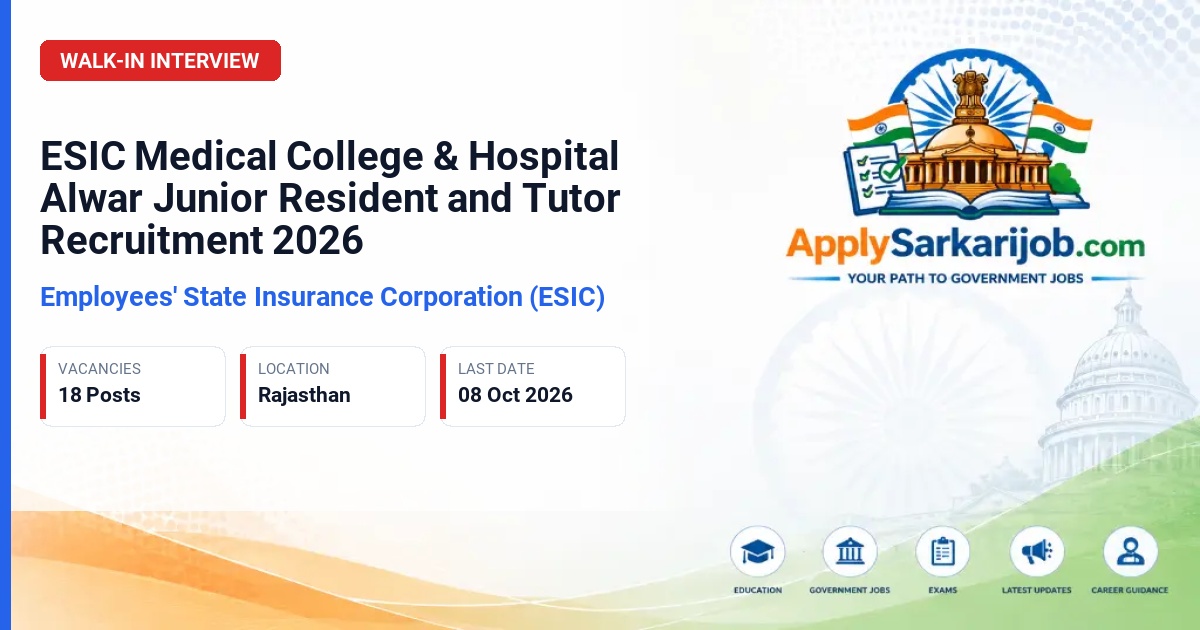 WALK-IN INTERVIEW

ESIC Medical College & Hospital Alwar Junior Resident and Tutor Recruitment 2026

Employees' State Insurance Corporation (ESIC)

VACANCIES
18 Posts

LOCATION
Rajasthan

LAST DATE
08 Oct 2026

ApplySarkarijob.com
YOUR PATH TO GOVERNMENT JOBS

EDUCATION
GOVERNMENT JOBS
EXAMS
LATEST UPDATES
CAREER GUIDANCE